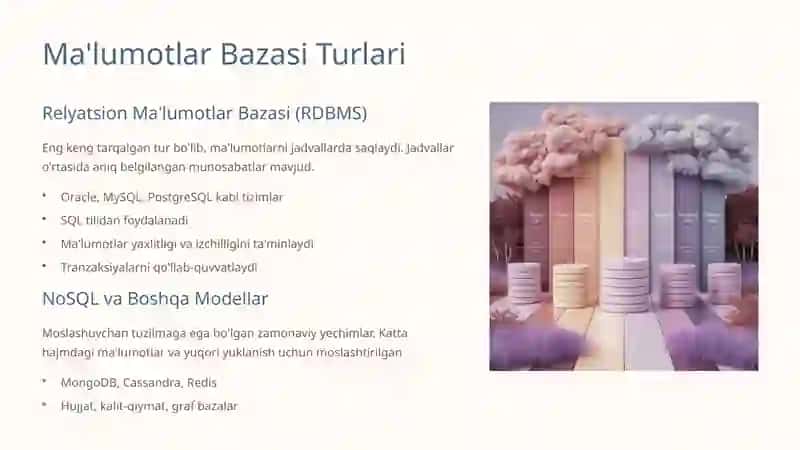 Ma'lumotlar Bazasi Turlari

Relyatsion Ma'lumotlar Bazasi (RDBMS)

Eng keng tarqalgan tur bo'lib, ma'lumotlarni jadvallarda saqlaydi. Jadvallar o'rtasida aniq belgilangan munosabatlar mavjud.

• Oracle, MySQL, PostgreSQL kabi tizimlar
• SQL tilidan foydalanadi
• Ma'lumotlar yaxlitligi va izchilligini ta'minlaydi
• Tranzaksiyalarni qo'llab-quvvatlaydi

NoSQL va Boshqa Modellar

Moslashuvchan tuzilmaga ega bo'lgan zamonaviy yechimlar. Katta hajmdagi ma'lumotlar va yuqori yuklanish uchun moslashtirilgan

• MongoDB, Cassandra, Redis
• Hujjat, kalit-qiymat, graf bazalar